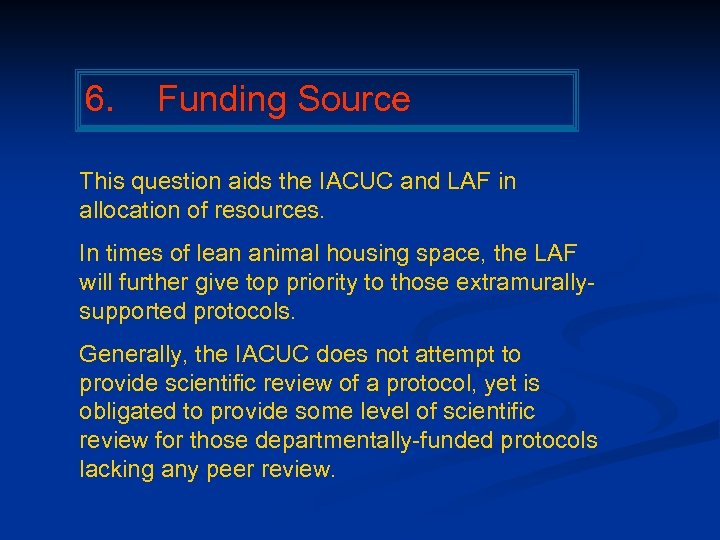 6. Funding Source

This question aids the IACUC and LAF in allocation of resources.

In times of lean animal housing space, the LAF will further give top priority to those extramurally-supported protocols.

Generally, the IACUC does not attempt to provide scientific review of a protocol, yet is obligated to provide some level of scientific review for those departmentally-funded protocols lacking any peer review.